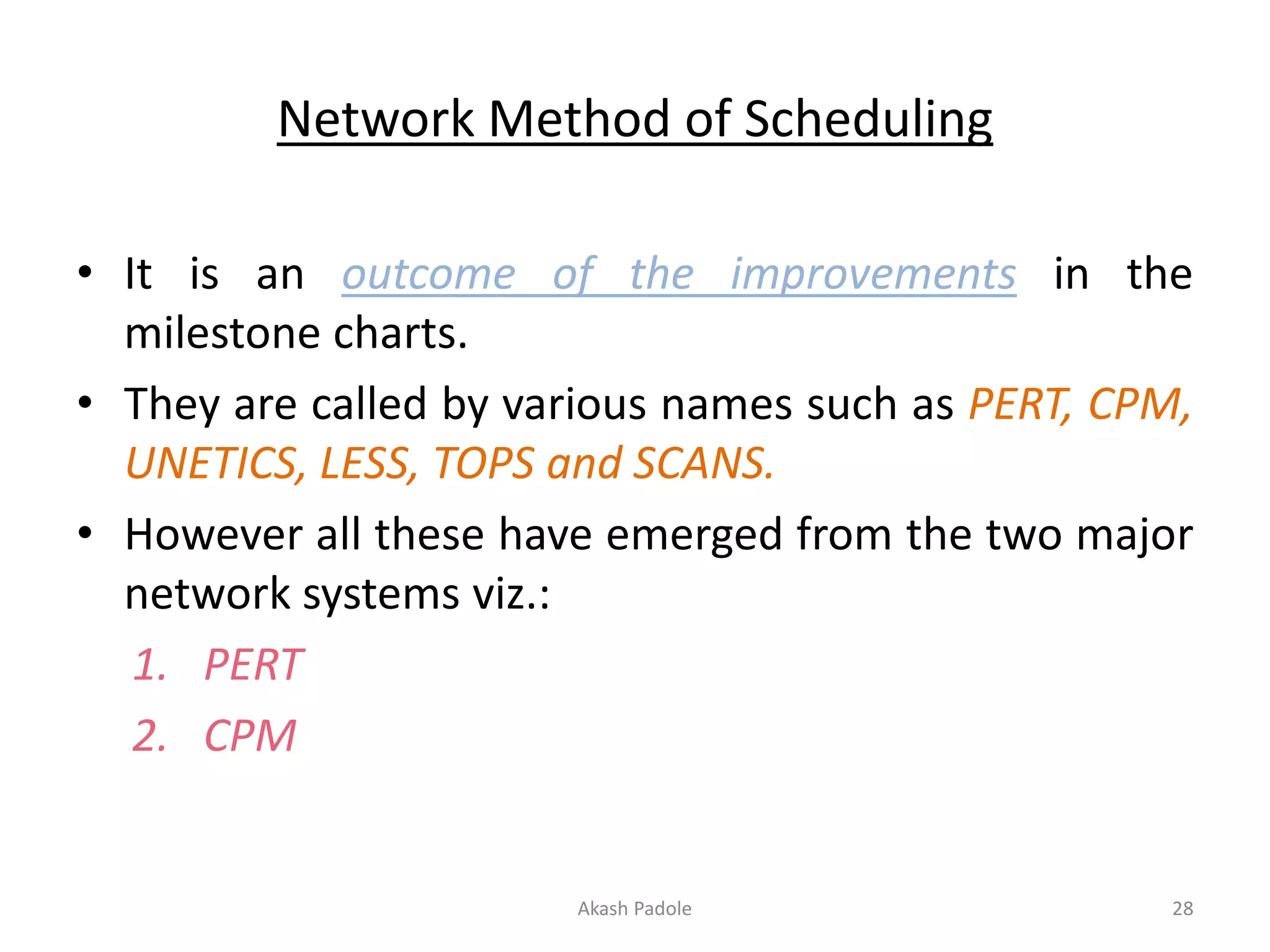 Network Method of Scheduling

• It is an outcome of the improvements in the milestone charts.

• They are called by various names such as PERT, CPM, UNETICS, LESS, TOPS and SCANS.

• However all these have emerged from the two major network systems viz.:

1. PERT
2. CPM

Akash Padole

28